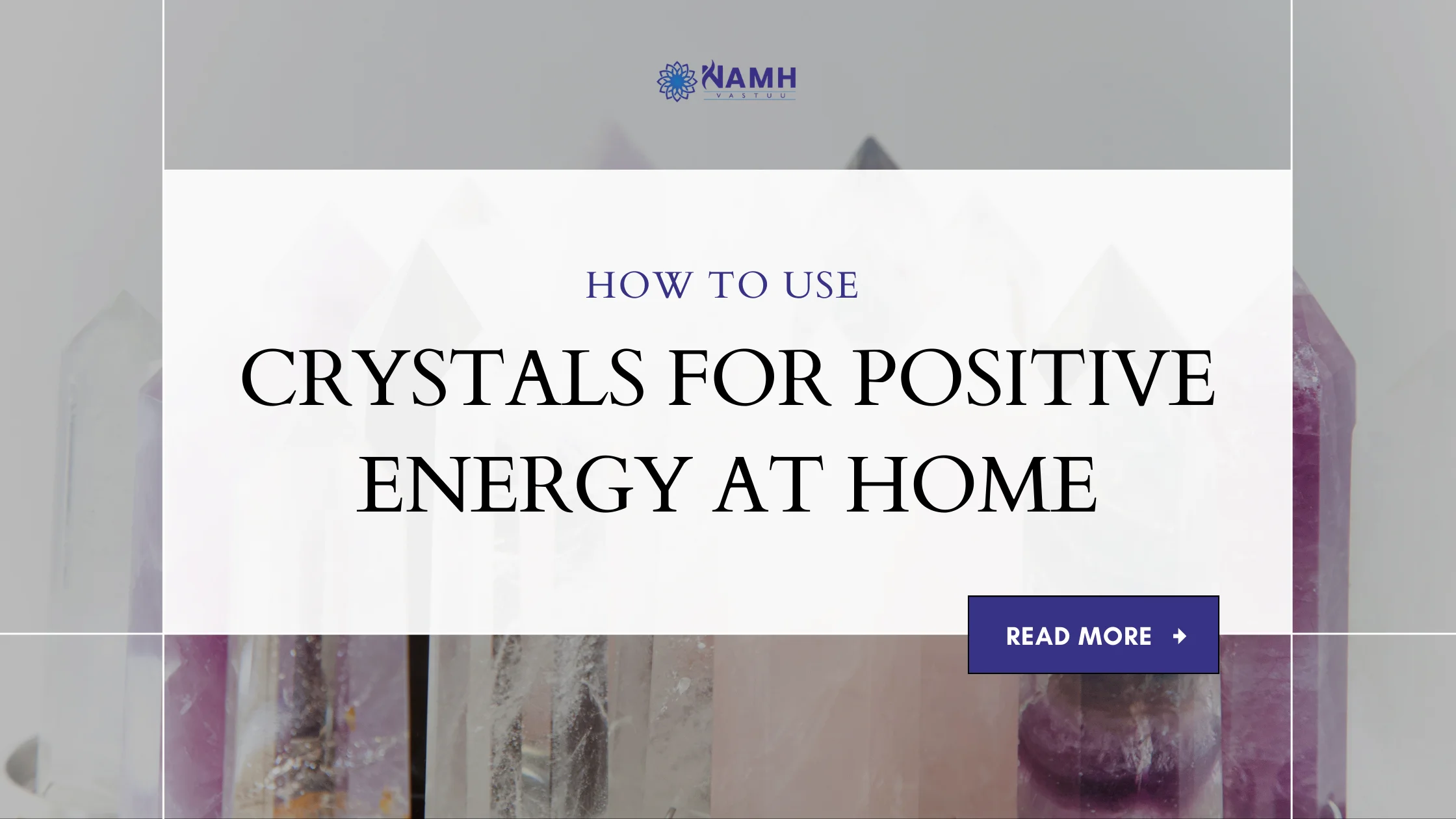 NAMH
VASTUU

HOW TO USE

CRYSTALS FOR POSITIVE ENERGY AT HOME

READ MORE